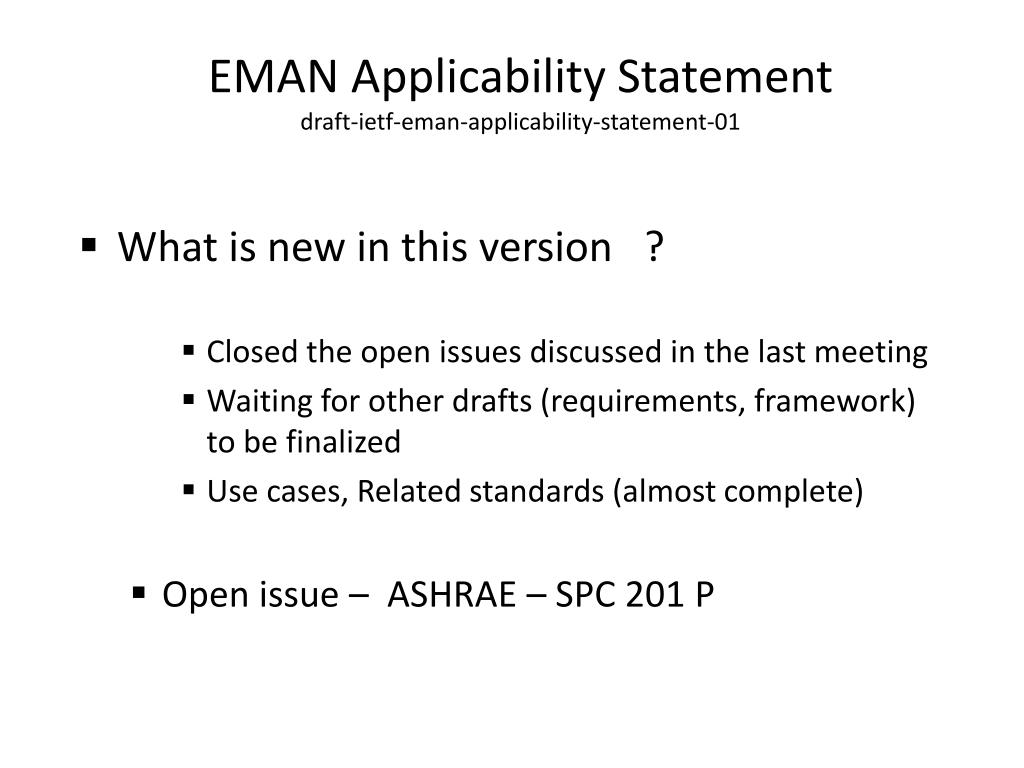 EMAN Applicability Statement
draft-ietf-eman-applicability-statement-01

▪ What is new in this version ?

▪ Closed the open issues discussed in the last meeting
▪ Waiting for other drafts (requirements, framework) to be finalized
▪ Use cases, Related standards (almost complete)

▪ Open issue – ASHRAE – SPC 201 P